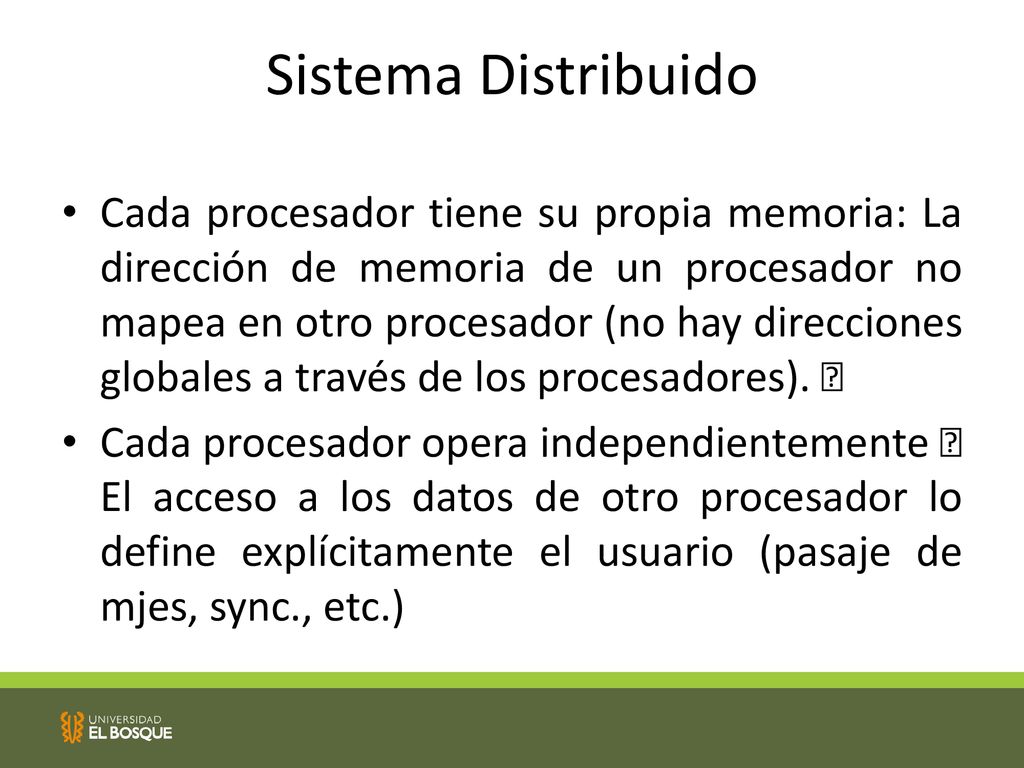 Sistema Distribuido

• Cada procesador tiene su propia memoria: La dirección de memoria de un procesador no mapea en otro procesador (no hay direcciones globales a través de los procesadores). ⍰

• Cada procesador opera independientemente ⍰ El acceso a los datos de otro procesador lo define explícitamente el usuario (pasaje de mjes, sync., etc.)

UNIVERSIDAD
EL BOSQUE